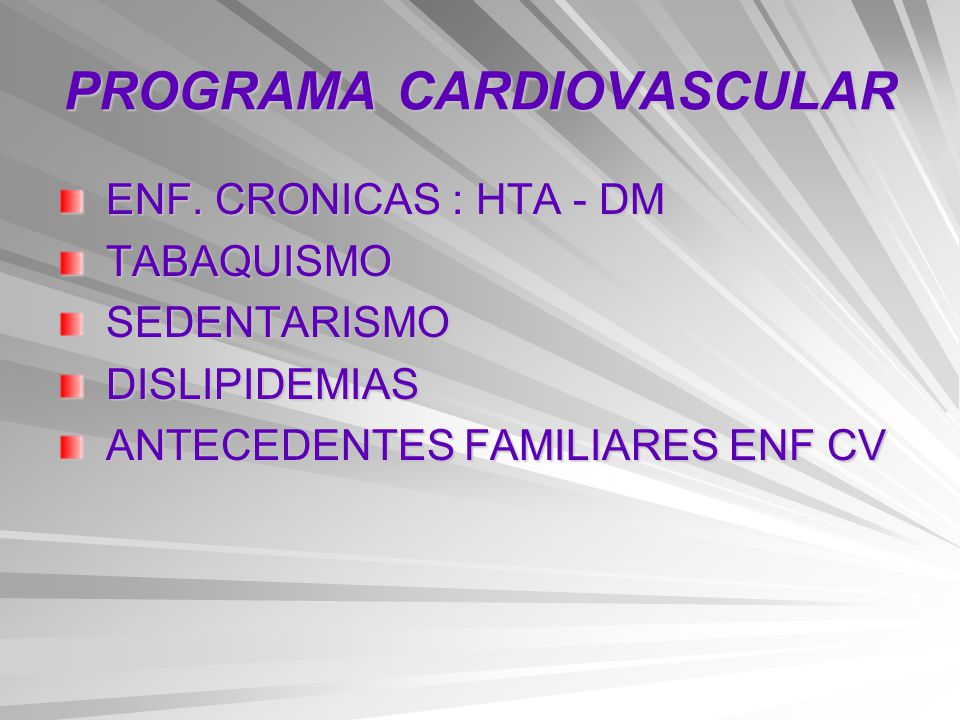 PROGRAMA CARDIOVASCULAR

ENF. CRONICAS : HTA - DM
TABAQUISMO
SEDENTARISMO
DISLIPIDEMIAS
ANTECEDENTES FAMILIARES ENF CV